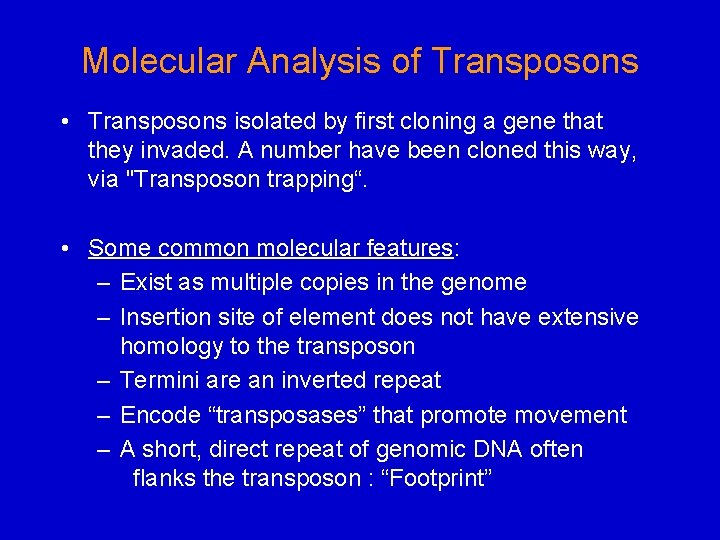 Molecular Analysis of Transposons

• Transposons isolated by first cloning a gene that they invaded. A number have been cloned this way, via "Transposon trapping“.

• Some common molecular features:
– Exist as multiple copies in the genome
– Insertion site of element does not have extensive homology to the transposon
– Termini are an inverted repeat
– Encode “transposases” that promote movement
– A short, direct repeat of genomic DNA often flanks the transposon : “Footprint”